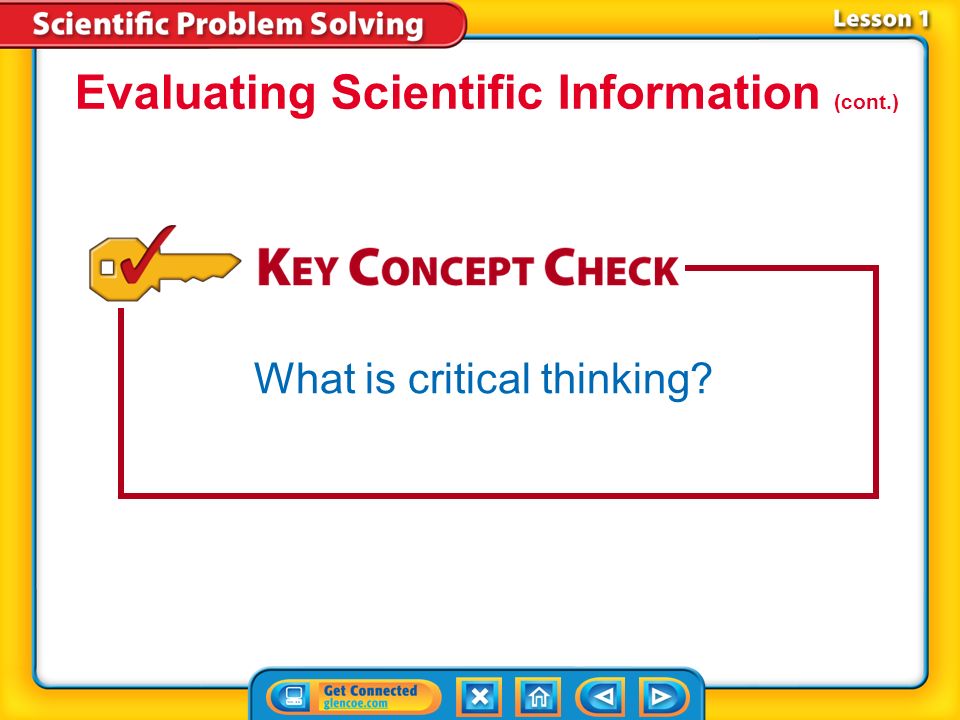 Scientific Problem Solving

Lesson 1

Evaluating Scientific Information (cont.)

KEY CONCEPT CHECK

What is critical thinking?

Get Connected
glencoe.com